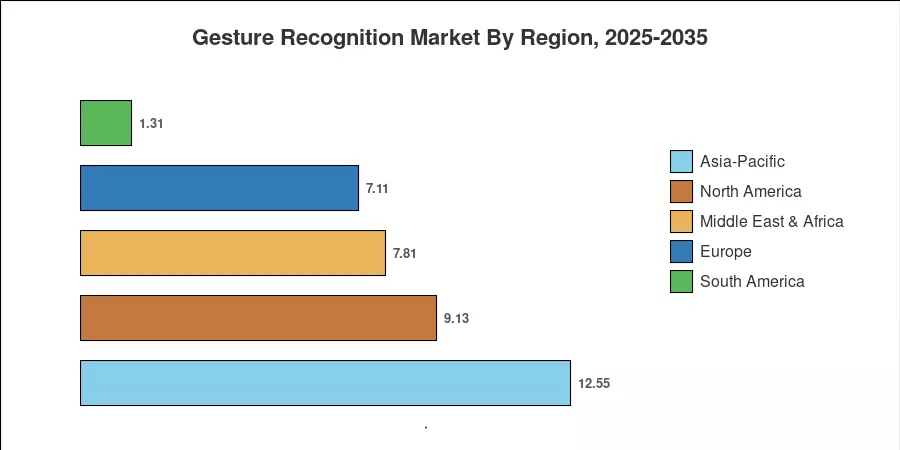 Gesture Recognition Market By Region, 2025-2035

1.31

7.11

7.81

9.13

12.55

Asia-Pacific
North America
Middle East & Africa
Europe
South America